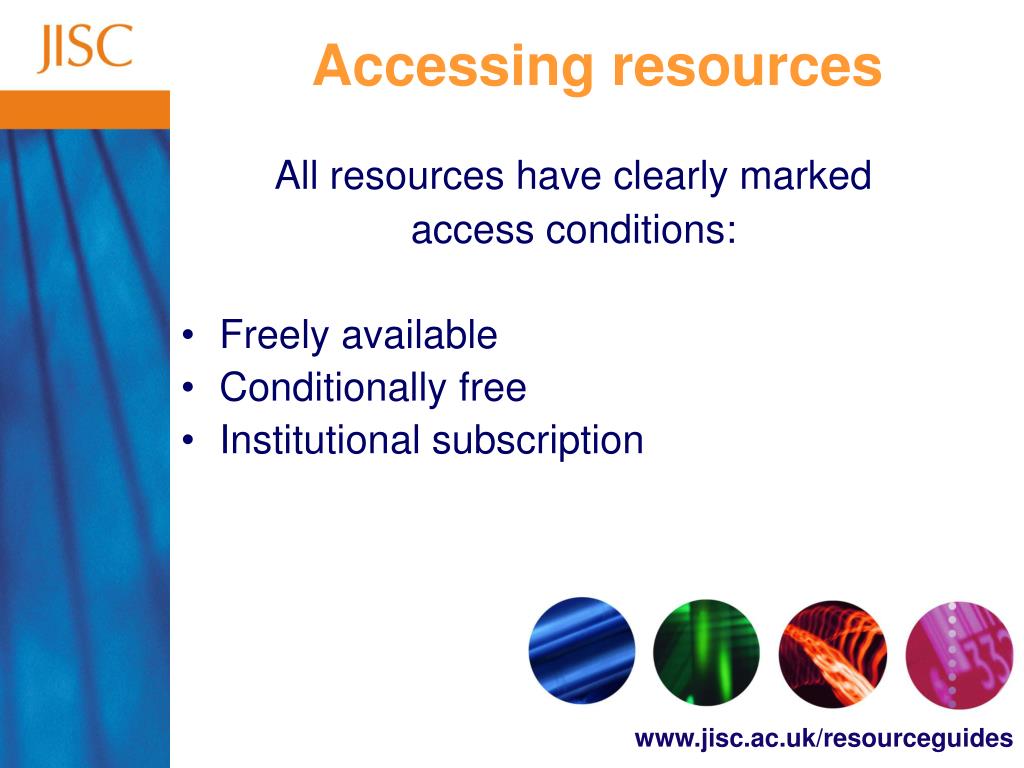 JISC

Accessing resources

All resources have clearly marked access conditions:

• Freely available
• Conditionally free
• Institutional subscription

www.jisc.ac.uk/resourceguides